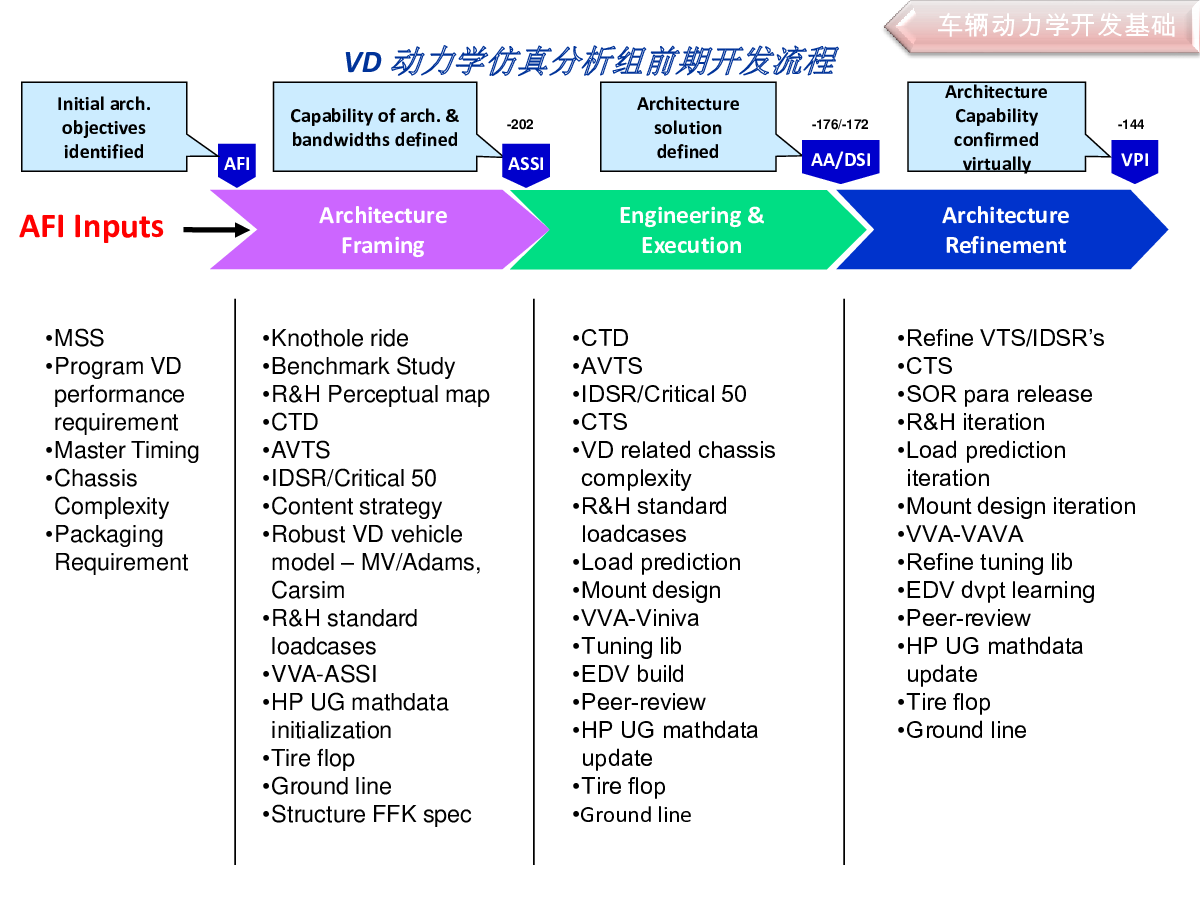 车辆动力学开发基础

VD 动力学仿真分析组前期开发流程

Initial arch. objectives identified

AFI

Capability of arch. & bandwidths defined

-202

ASSI

Architecture solution defined

-176/-172

AA/DSI

Architecture Capability confirmed virtually

-144

VPI

AFI Inputs

Architecture Framing

Engineering & Execution

Architecture Refinement

•MSS
•Program VD performance requirement
•Master Timing
•Chassis Complexity
•Packaging Requirement

•Knothole ride
•Benchmark Study
•R&H Perceptual map
•CTD
•AVTS
•IDSR/Critical 50
•Content strategy
•Robust VD vehicle model – MV/Adams, Carsim
•R&H standard loadcases
•VVA-ASSI
•HP UG mathdata initialization
•Tire flop
•Ground line
•Structure FFK spec

•CTD
•AVTS
•IDSR/Critical 50
•CTS
•VD related chassis complexity
•R&H standard loadcases
•Load prediction
•Mount design
•VVA-Viniva
•Tuning lib
•EDV build
•Peer-review
•HP UG mathdata update
•Tire flop
•Ground line

•Refine VTS/IDSR's
•CTS
•SOR para release
•R&H iteration
•Load prediction iteration
•Mount design iteration
•VVA-VAVA
•Refine tuning lib
•EDV dvpt learning
•Peer-review
•HP UG mathdata update
•Tire flop
•Ground line